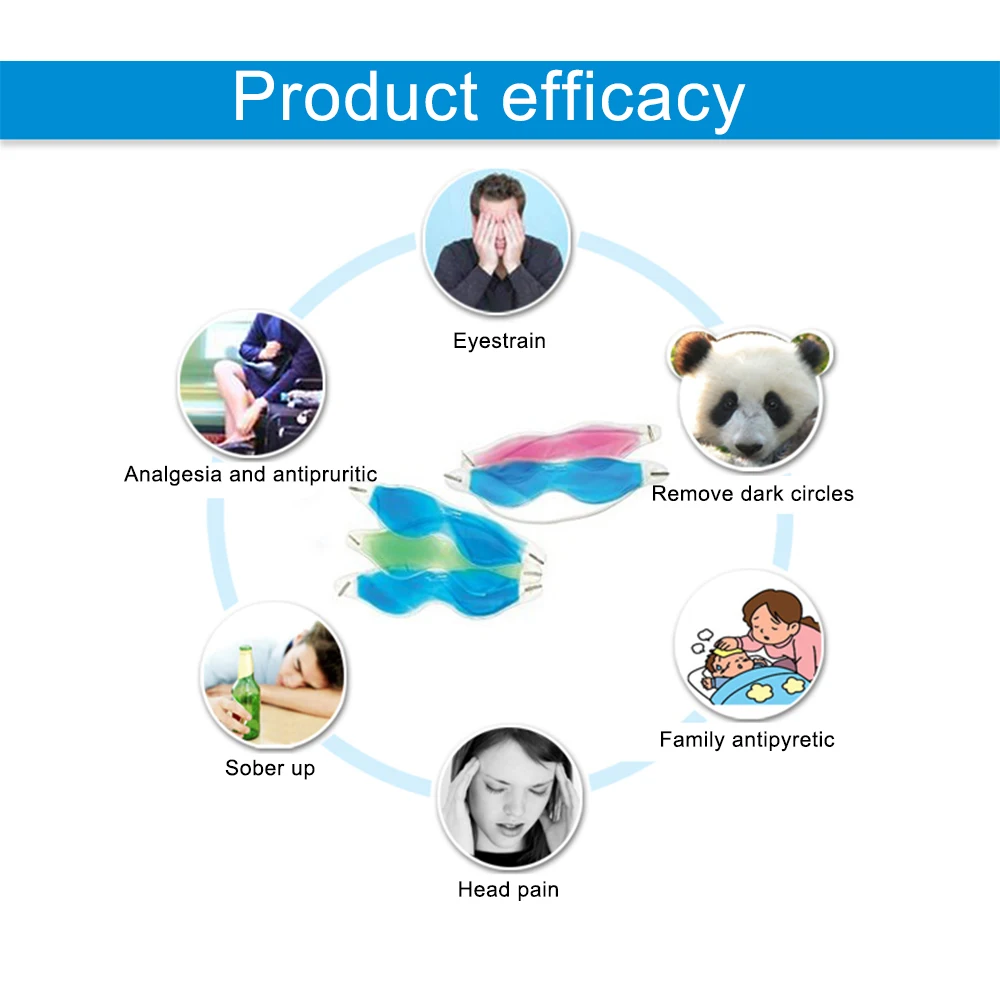 Product efficacy

Eyestrain

Analgesia and antipruritic

Remove dark circles

Sober up

Family antipyretic

Head pain